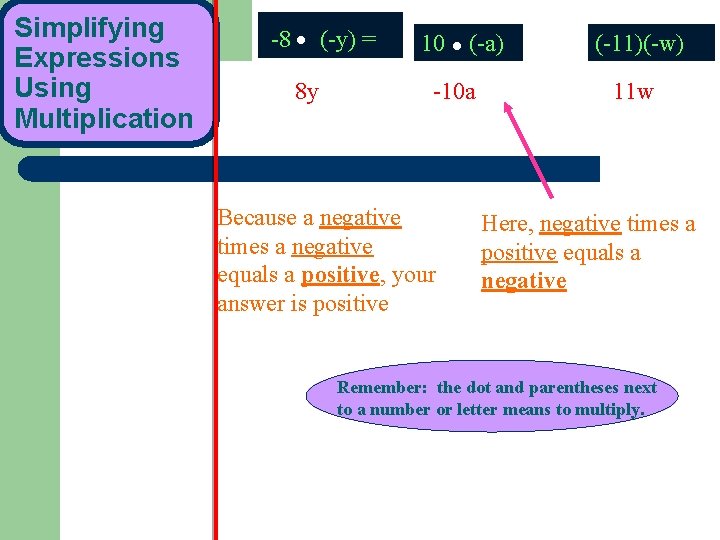 Simplifying Expressions Using Multiplication

$-8 \bullet (-y) =$

$10 \bullet (-a)$

$(-11)(-w)$

8y

-10a

11w

Because a negative times a negative equals a positive, your answer is positive

Here, negative times a positive equals a negative

Remember: the dot and parentheses next to a number or letter means to multiply.